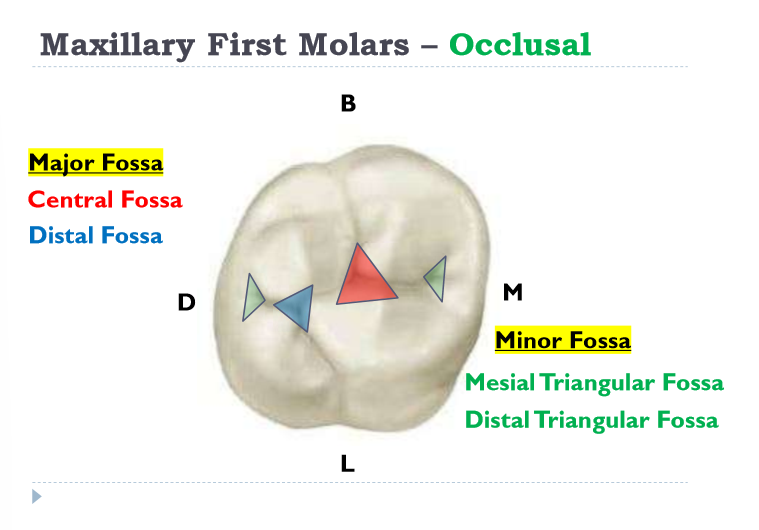 Maxillary First Molars – Occlusal

B

Major Fossa
Central Fossa
Distal Fossa

D

M

Minor Fossa
Mesial Triangular Fossa
Distal Triangular Fossa

L